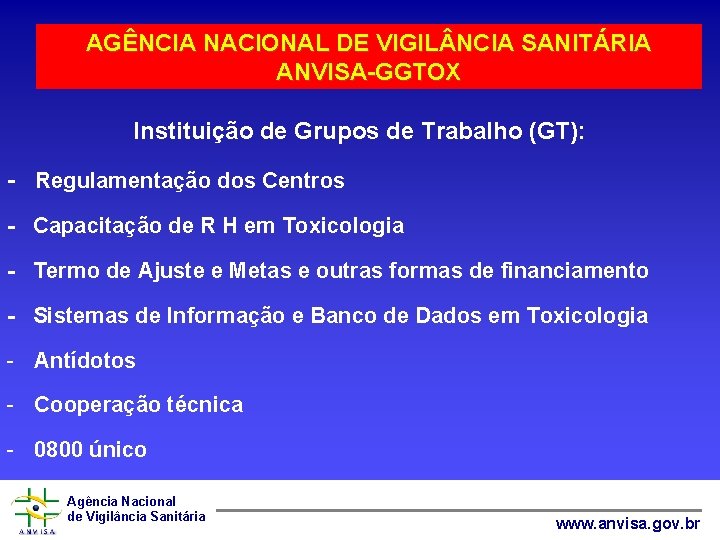 AGÊNCIA NACIONAL DE VIGILÂNCIA SANITÁRIA
ANVISA-GGTOX

Instituição de Grupos de Trabalho (GT):

- Regulamentação dos Centros

- Capacitação de R H em Toxicologia

- Termo de Ajuste e Metas e outras formas de financiamento

- Sistemas de Informação e Banco de Dados em Toxicologia

- Antídotos

- Cooperação técnica

- 0800 único

ANVISA

Agência Nacional de Vigilância Sanitária

www.anvisa.gov.br